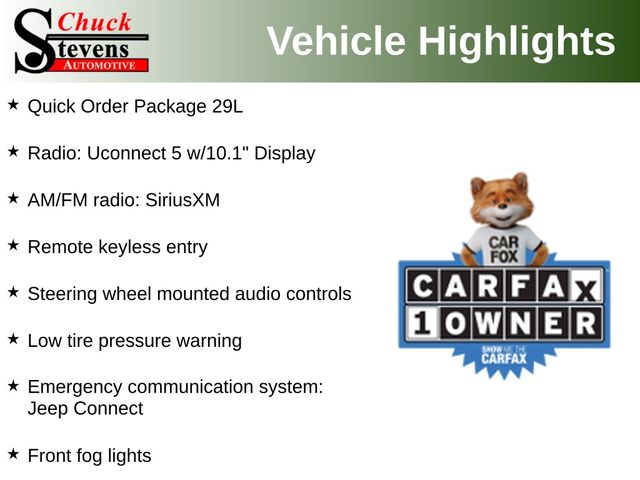 Chuck Stevens AUTOMOTIVE

Vehicle Highlights

★ Quick Order Package 29L

★ Radio: Uconnect 5 w/10.1" Display

★ AM/FM radio: SiriusXM

★ Remote keyless entry

★ Steering wheel mounted audio controls

★ Low tire pressure warning

★ Emergency communication system: Jeep Connect

★ Front fog lights

CAR FOX

CARFAX

1 OWNER

SHOW ME THE CARFAX